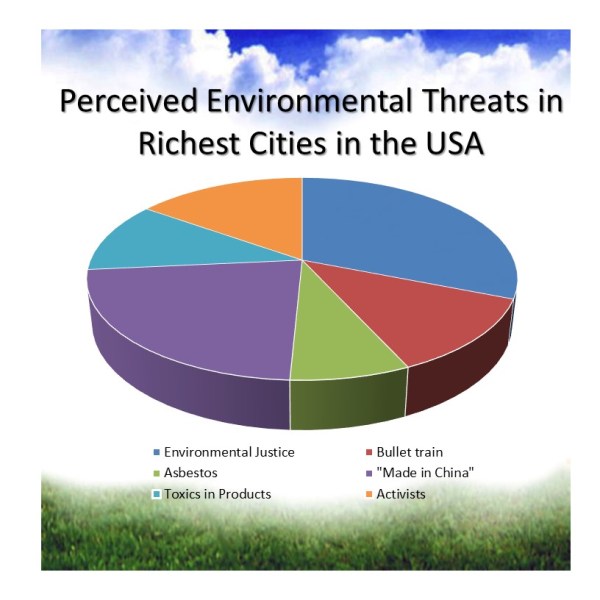 Perceived Environmental Threats in Richest Cities in the USA

Environmental Justice
Bullet train
Asbestos
"Made in China"
Toxics in Products
Activists